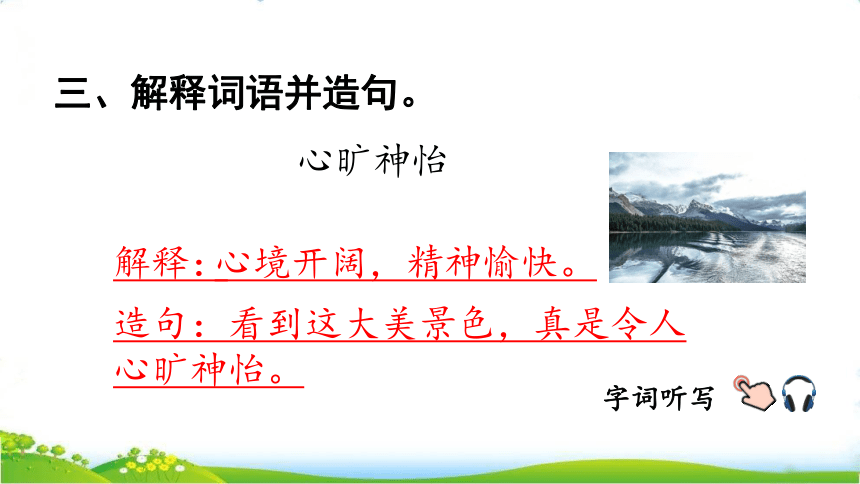 三、解释词语并造句。

心旷神怡

解释：心境开阔，精神愉快。

造句：看到这大美景色，真是令人心旷神怡。

字词听写